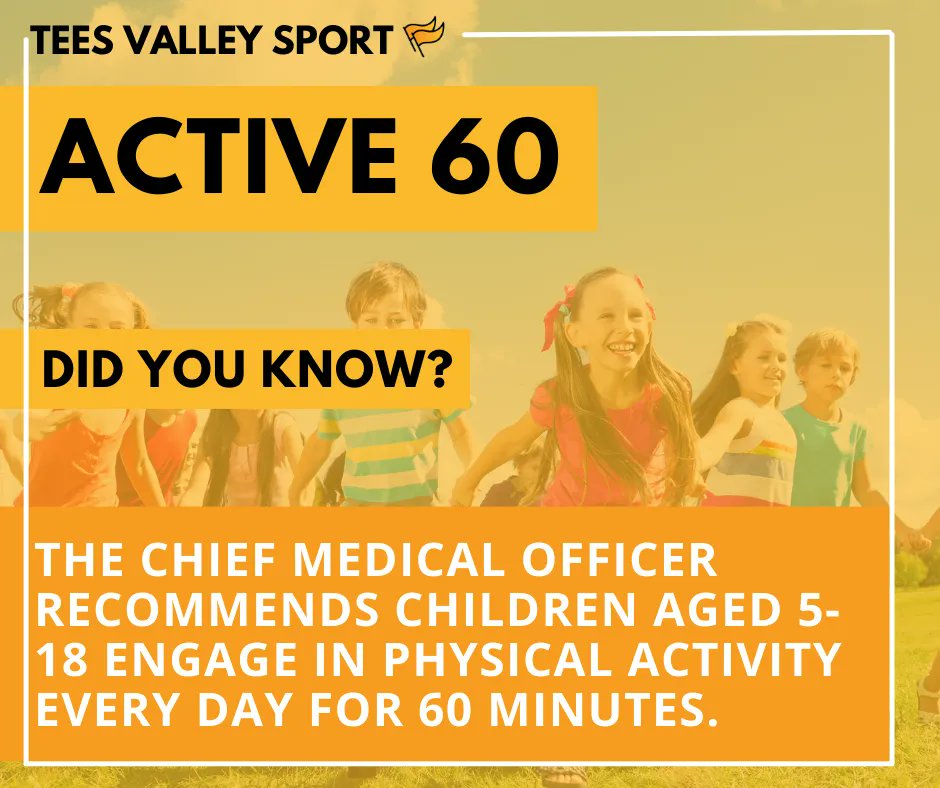 TEES VALLEY SPORT

ACTIVE 60

DID YOU KNOW?

THE CHIEF MEDICAL OFFICER RECOMMENDS CHILDREN AGED 5-18 ENGAGE IN PHYSICAL ACTIVITY EVERY DAY FOR 60 MINUTES.